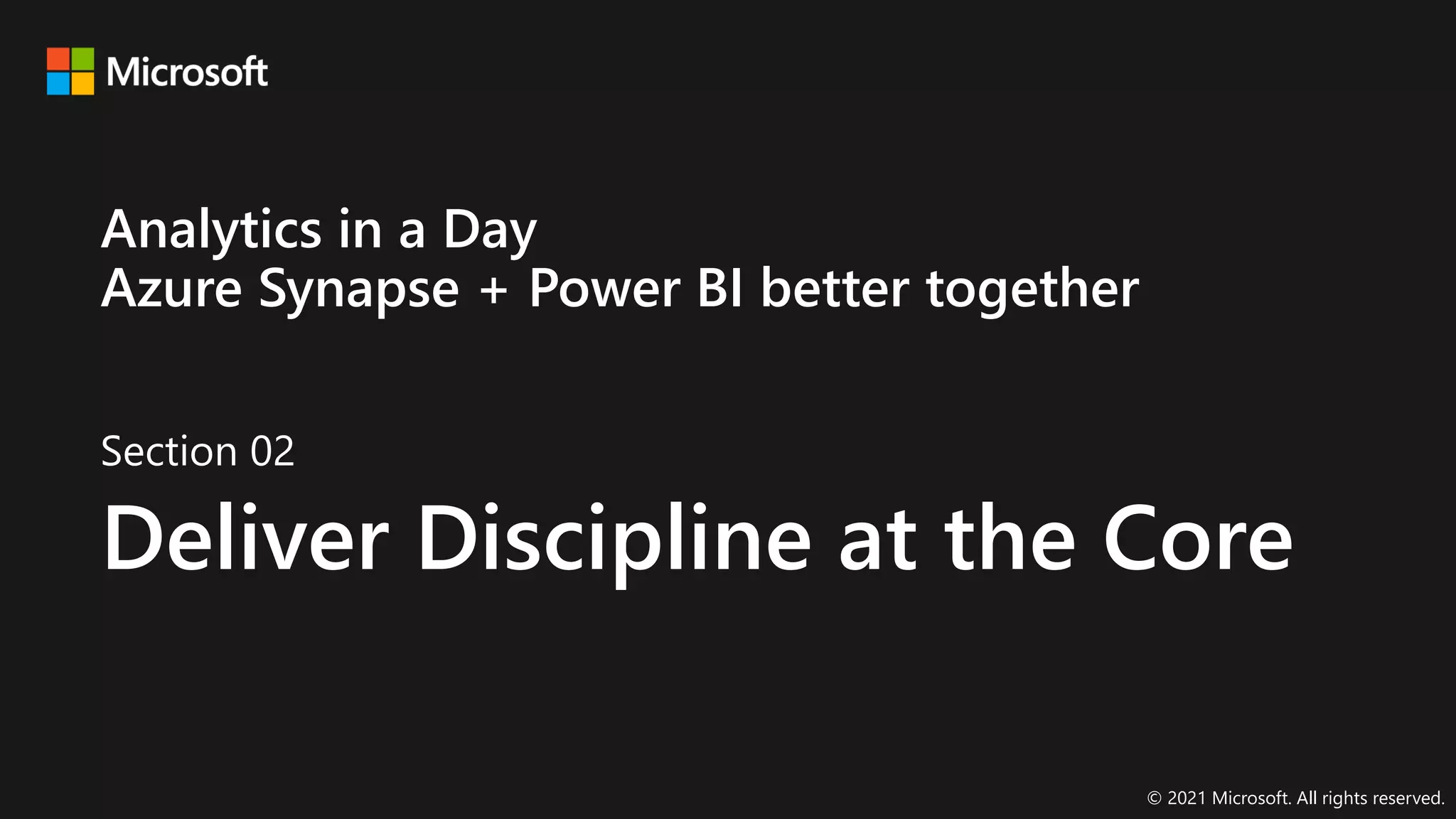 Microsoft

Analytics in a Day
Azure Synapse + Power BI better together

Section 02

Deliver Discipline at the Core

© 2021 Microsoft. All rights reserved.